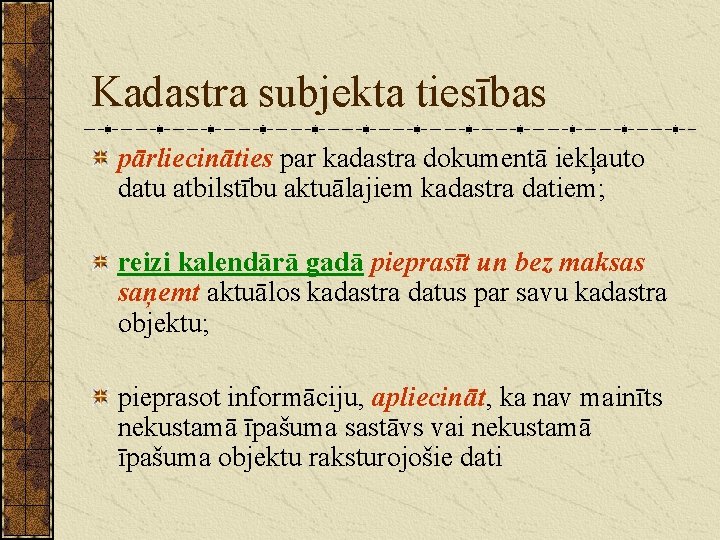 Kadastra subjekta tiesības

pārliecināties par kadastra dokumentā iekļauto datu atbilstību aktuālajiem kadastra datiem;

reizi kalendārā gadā pieprasīt un bez maksas saņemt aktuālos kadastra datus par savu kadastra objektu;

pieprasot informāciju, apliecināt, ka nav mainīts nekustamā īpašuma sastāvs vai nekustamā īpašuma objektu raksturojošie dati